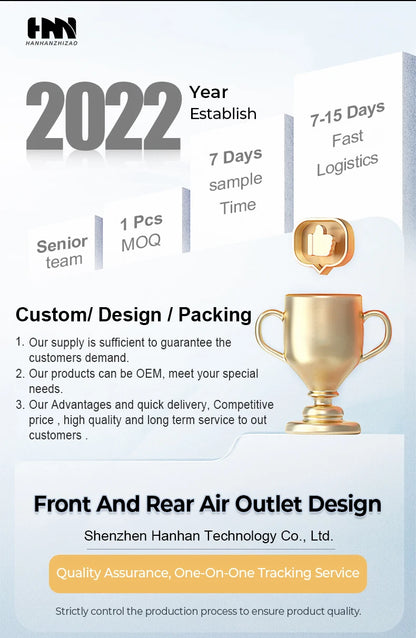 HHN
HANHANZHIZAO

2022 Year Establish

Senior team

1 Pcs MOQ

7 Days sample Time

7-15 Days Fast Logistics

Custom/ Design / Packing

1. Our supply is sufficient to guarantee the customers demand.
2. Our products can be OEM, meet your special needs.
3. Our Advantages and quick delivery, Competitive price , high quality and long term service to out customers .

Front And Rear Air Outlet Design

Shenzhen Hanhan Technology Co., Ltd.

Quality Assurance, One-On-One Tracking Service

Strictly control the production process to ensure product quality.